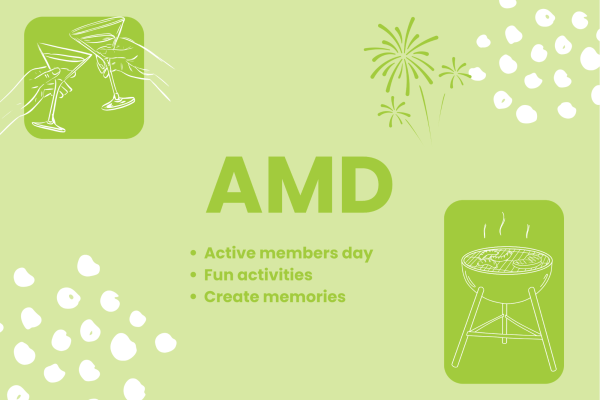 AMD

• Active members day
• Fun activities
• Create memories